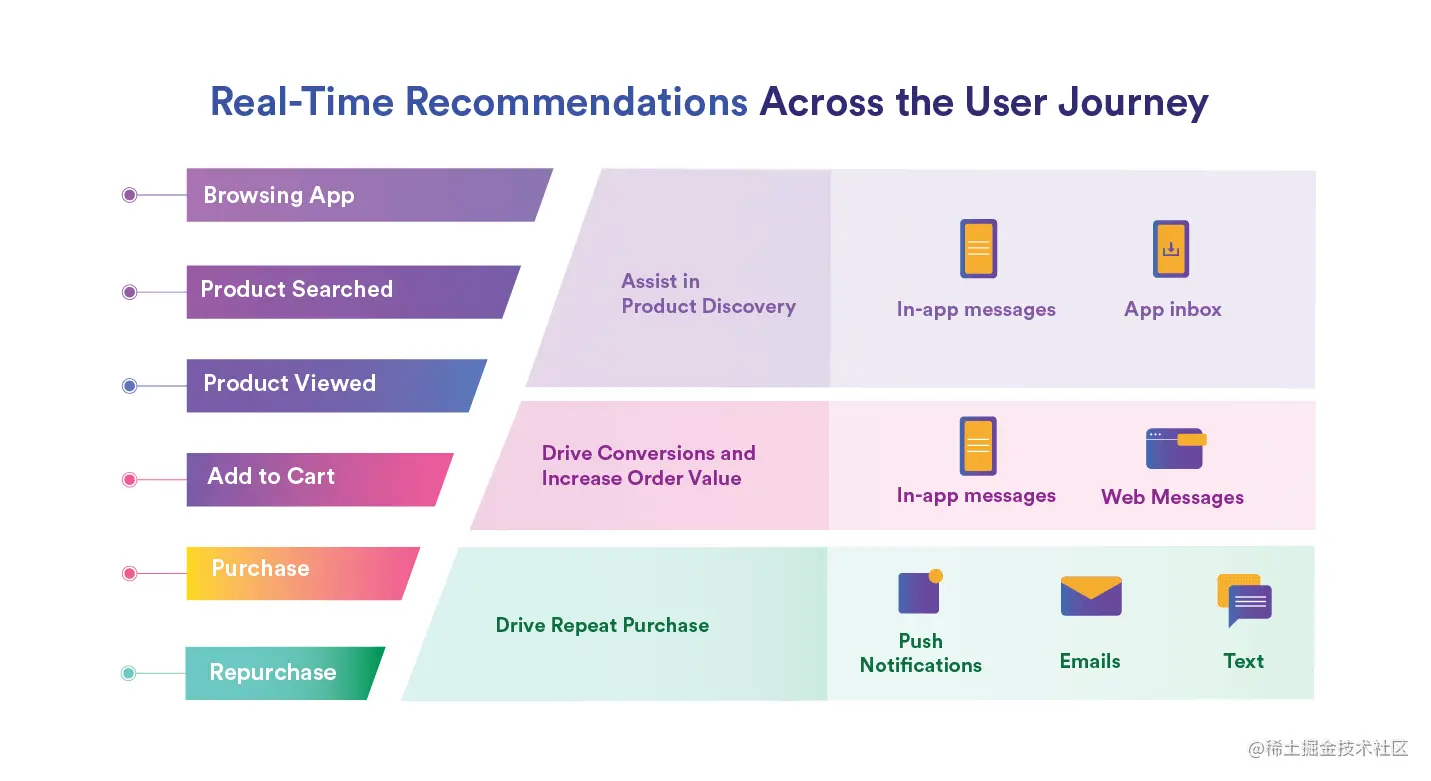 Real-Time Recommendations Across the User Journey

Browsing App

Product Searched

Product Viewed

Add to Cart

Purchase

Repurchase

Assist in Product Discovery

In-app messages

App inbox

Drive Conversions and Increase Order Value

In-app messages

Web Messages

Drive Repeat Purchase

Push Notifications

Emails

Text

@稀土掘金技术社区